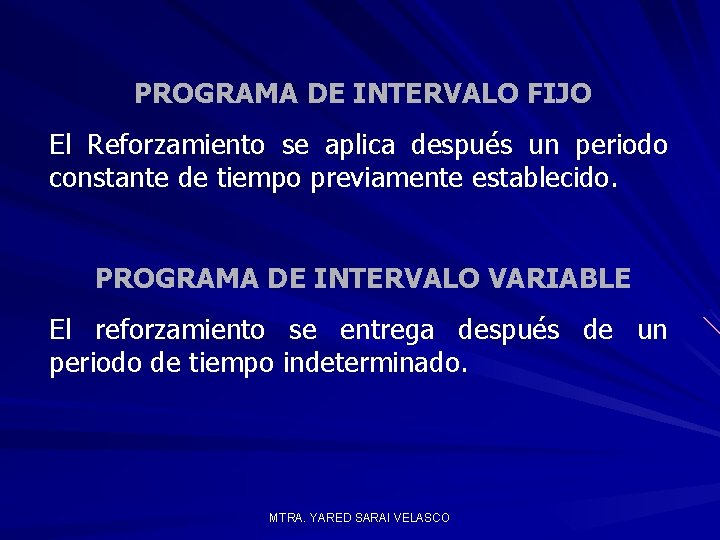 PROGRAMA DE INTERVALO FIJO

El Reforzamiento se aplica después un periodo constante de tiempo previamente establecido.

PROGRAMA DE INTERVALO VARIABLE

El reforzamiento se entrega después de un periodo de tiempo indeterminado.

MTRA. YARED SARAI VELASCO